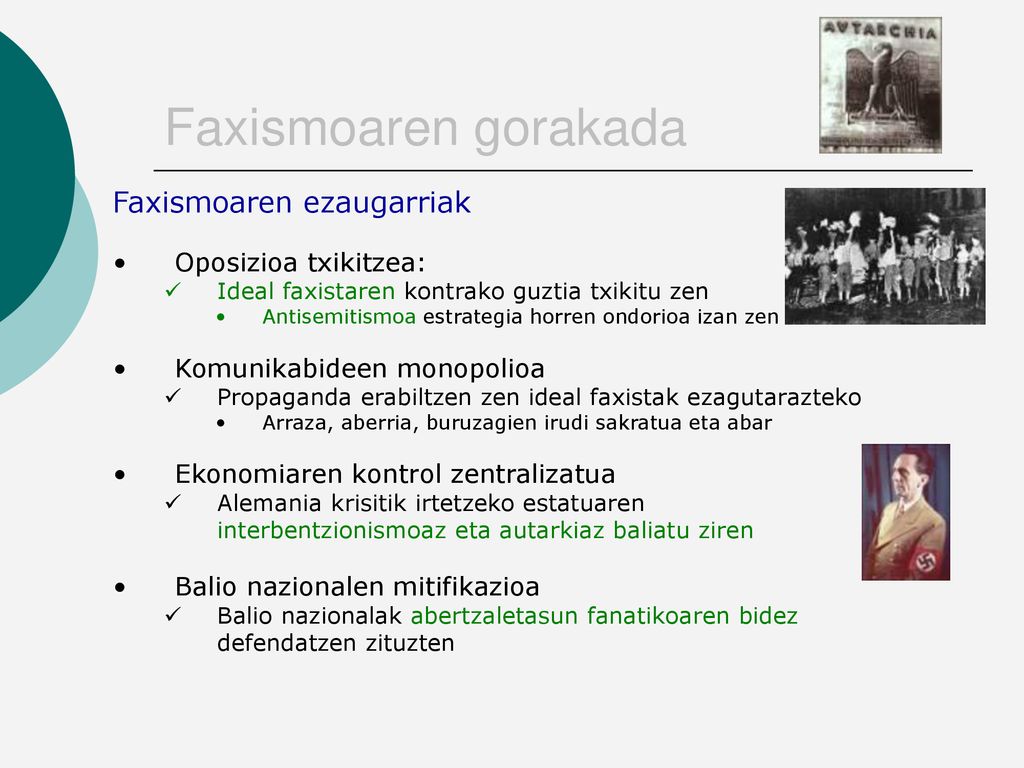 AVTARCHIA

Faxismoaren gorakada

Faxismoaren ezaugarriak

• Oposizioa txikitzea:
✓ Ideal faxistaren kontrako guztia txikitu zen
• Antisemitismoa estrategia horren ondorioa izan zen

• Komunikabideen monopolioa
✓ Propaganda erabiltzen zen ideal faxistak ezagutarazteko
• Arraza, aberria, buruzagien irudi sakratua eta abar

• Ekonomiaren kontrol zentralizatua
✓ Alemania krisitik irtetzeko estatuaren interbentzionismoaz eta autarkiaz baliatu ziren

• Balio nazionalen mitifikazioa
✓ Balio nazionalak abertzaletasun fanatikoaren bidez defendatzen zituzten